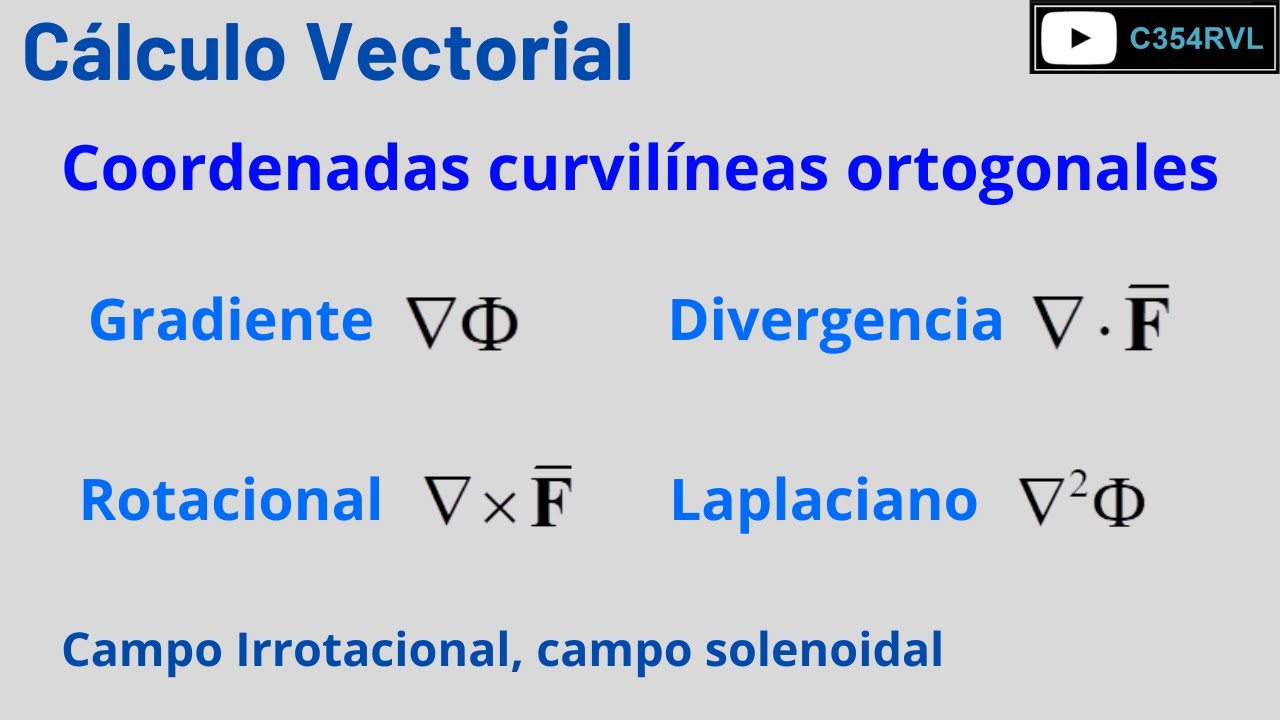 Cálculo Vectorial

C354RVL

Coordenadas curvilíneas ortogonales

Gradiente $\nabla\Phi$

Divergencia $\nabla \cdot \bar{\mathbf{F}}$

Rotacional $\nabla \times \bar{\mathbf{F}}$

Laplaciano $\nabla^2\Phi$

Campo Irrotacional, campo solenoidal